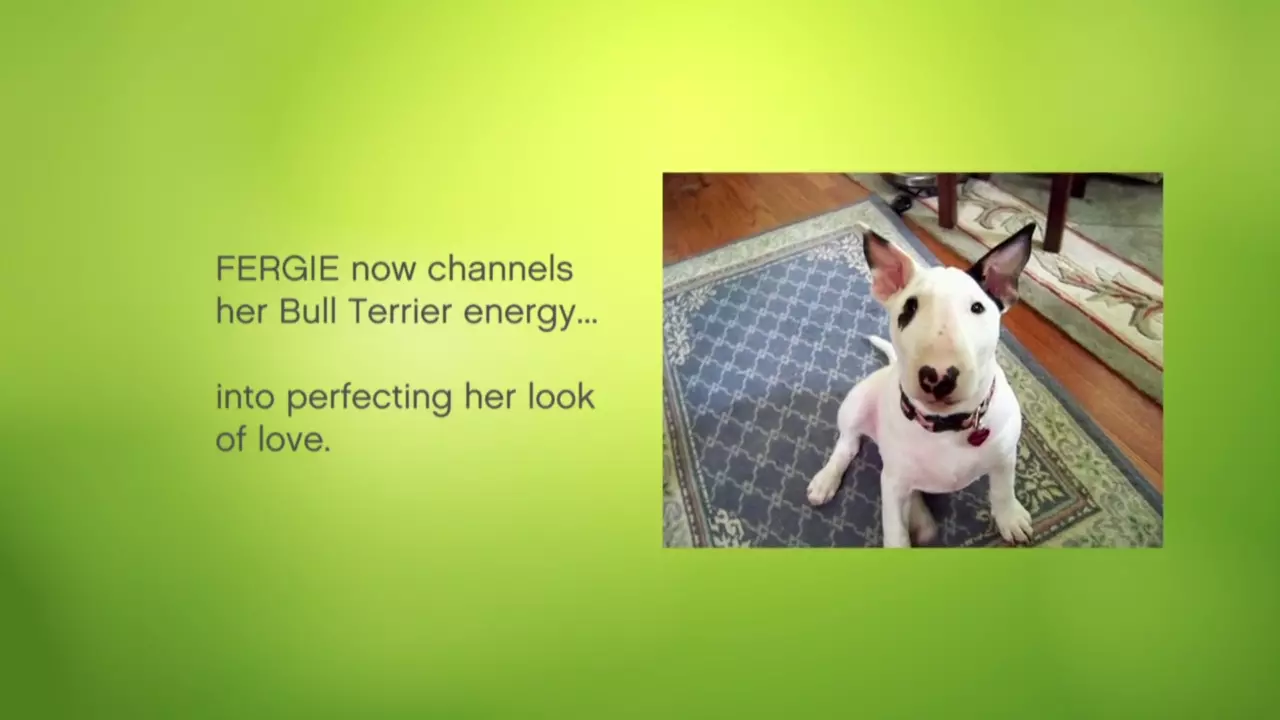 FERGIE now channels her Bull Terrier energy...

into perfecting her look of love.